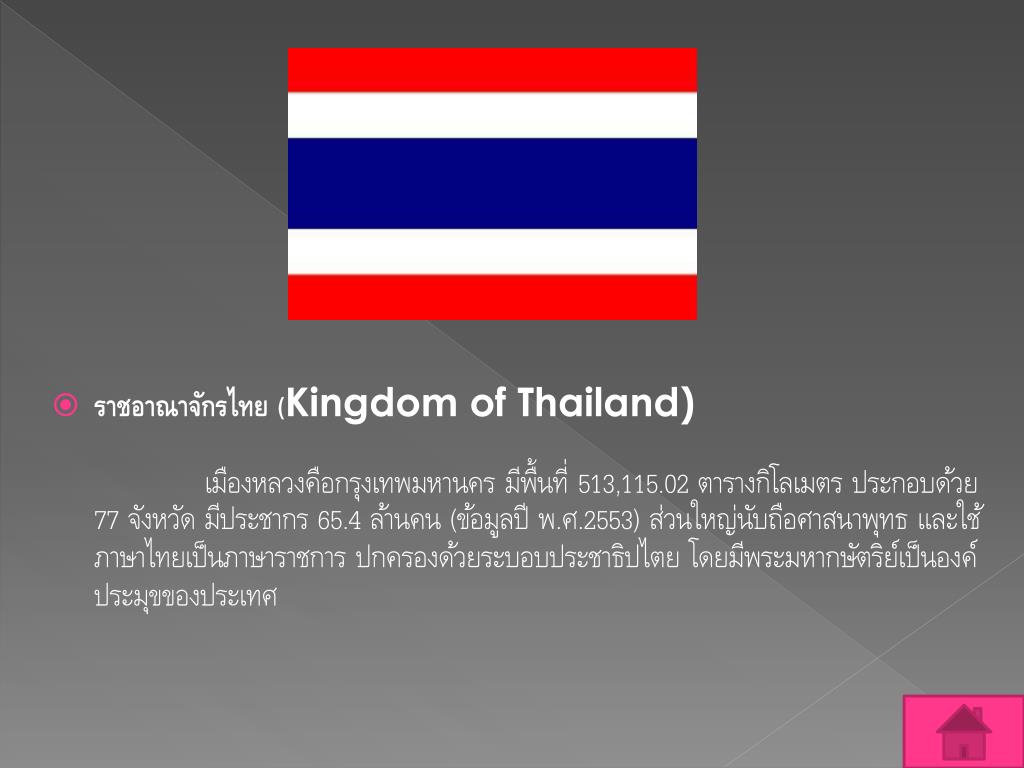 ราชอาณาจักรไทย (Kingdom of Thailand)

เมืองหลวงคือกรุงเทพมหานคร มีพื้นที่ 513,115.02 ตารางกิโลเมตร ประกอบด้วย 77 จังหวัด มีประชากร 65.4 ล้านคน (ข้อมูลปี พ.ศ.2553) ส่วนใหญ่นับถือศาสนาพุทธ และใช้ภาษาไทยเป็นภาษาราชการ ปกครองด้วยระบอบประชาธิปไตย โดยมีพระมหากษัตริย์เป็นองค์ประมุขของประเทศ